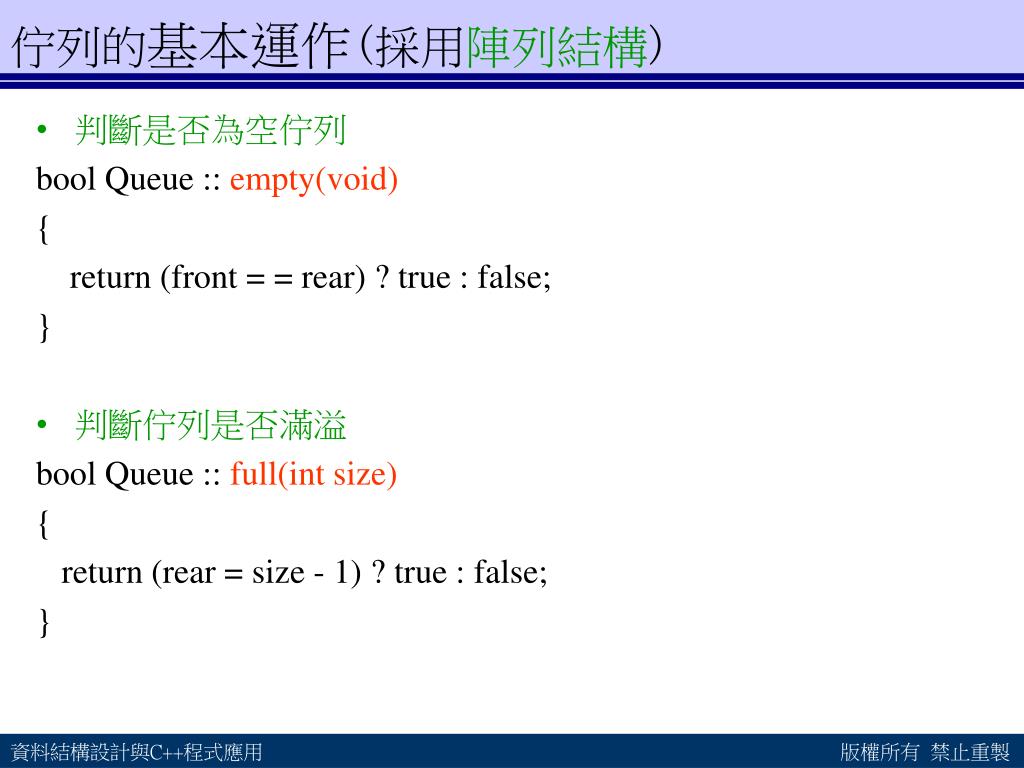 佇列的基本運作(採用陣列結構)

• 判斷是否為空佇列

bool Queue :: empty(void)
{
return (front = = rear) ? true : false;
}

• 判斷佇列是否滿溢

bool Queue :: full(int size)
{
return (rear = size - 1) ? true : false;
}

資料結構設計與C++程式應用

版權所有 禁止重製